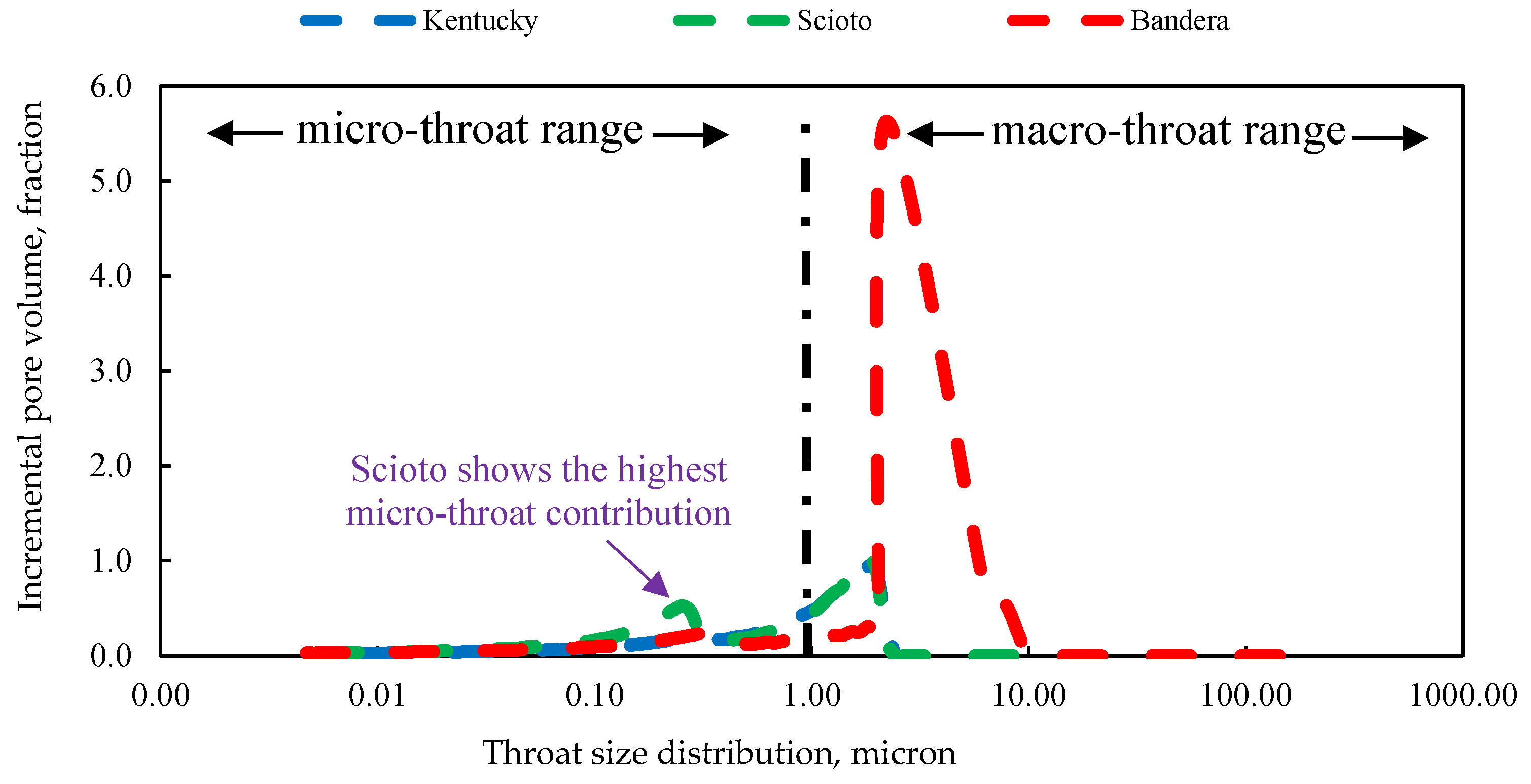 Kentucky
Scioto
Bandera

Incremental pore volume, fraction

6.0
5.0
4.0
3.0
2.0
1.0
0.0

micro-throat range
macro-throat range

Scioto shows the highest micro-throat contribution

0.00
0.01
0.10
1.00
10.00
100.00
1000.00

Throat size distribution, micron